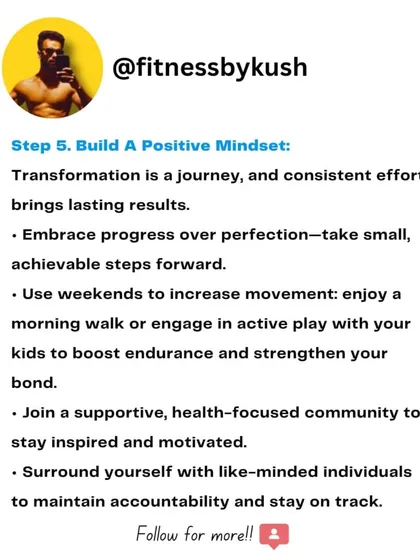 @fitnessbykush

Step 5. Build A Positive Mindset:

Transformation is a journey, and consistent effort brings lasting results.

• Embrace progress over perfection—take small, achievable steps forward.

• Use weekends to increase movement: enjoy a morning walk or engage in active play with your kids to boost endurance and strengthen your bond.

• Join a supportive, health-focused community to stay inspired and motivated.

• Surround yourself with like-minded individuals to maintain accountability and stay on track.

Follow for more!!